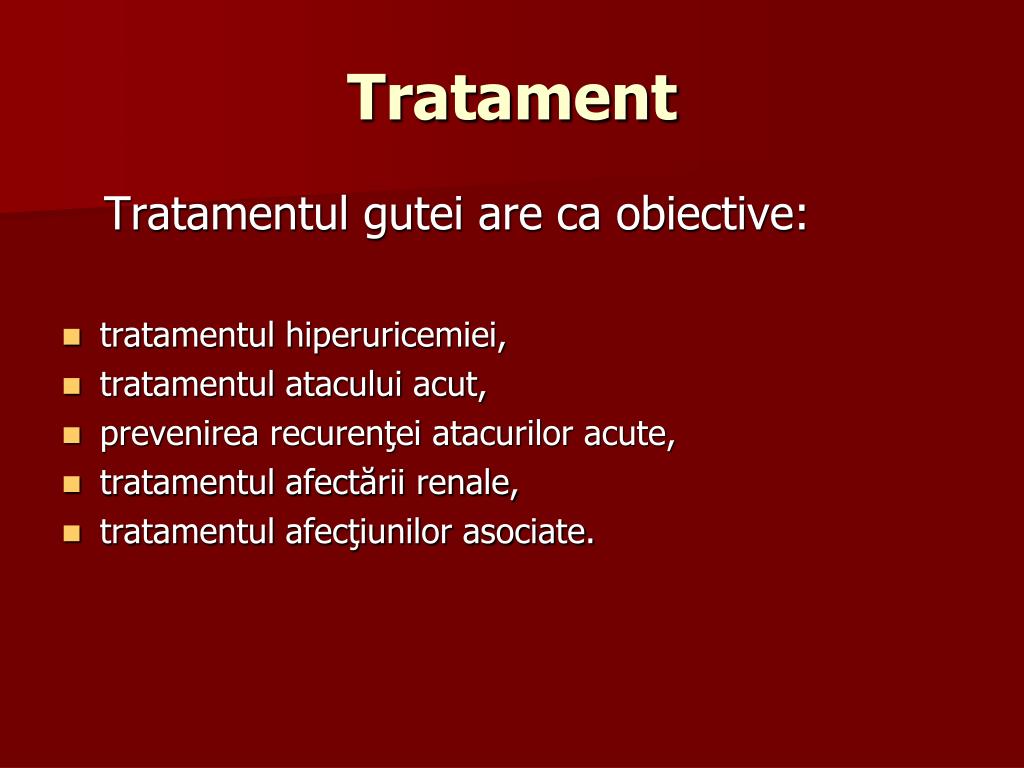 Tratament

Tratamentul gutei are ca obiective:

- tratamentul hiperuricemiei,
- tratamentul atacului acut,
- prevenirea recurenţei atacurilor acute,
- tratamentul afectării renale,
- tratamentul afecţiunilor asociate.